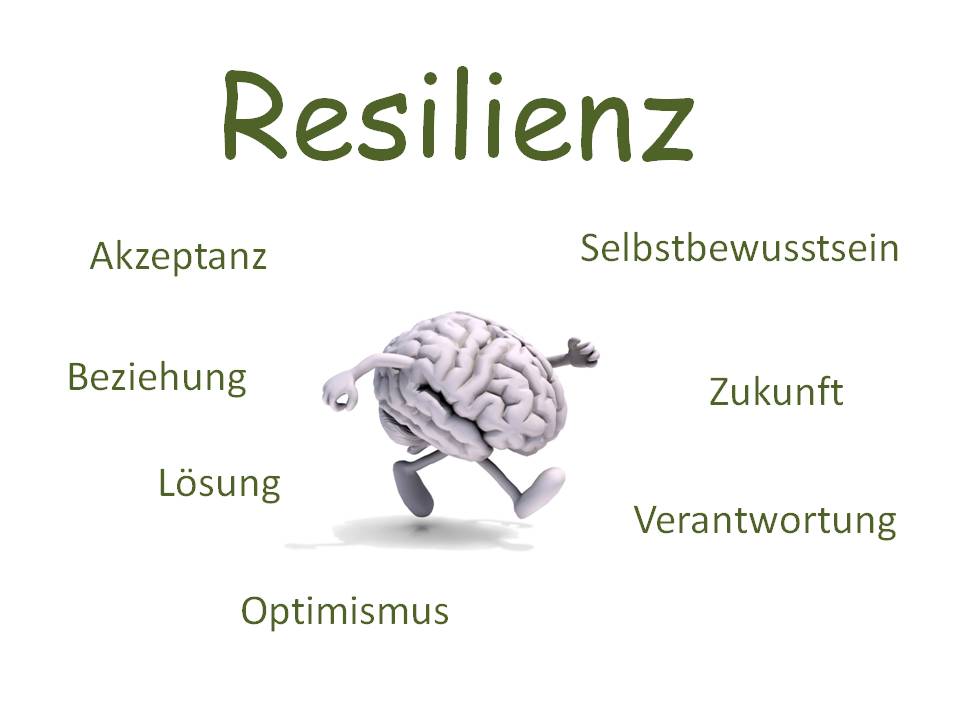 Resilienz

Akzeptanz

Selbstbewusstsein

Beziehung

Zukunft

Lösung

Verantwortung

Optimismus